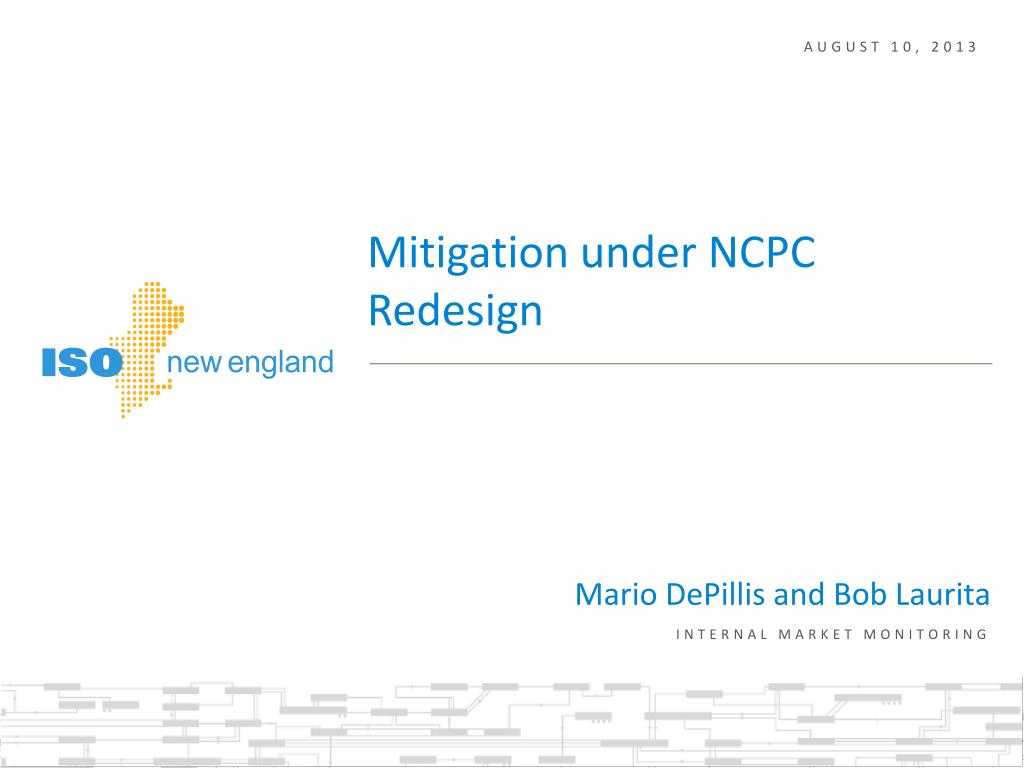 AUGUST 10, 2013

ISO new england

Mitigation under NCPC Redesign

Mario DePillis and Bob Laurita

INTERNAL MARKET MONITORING